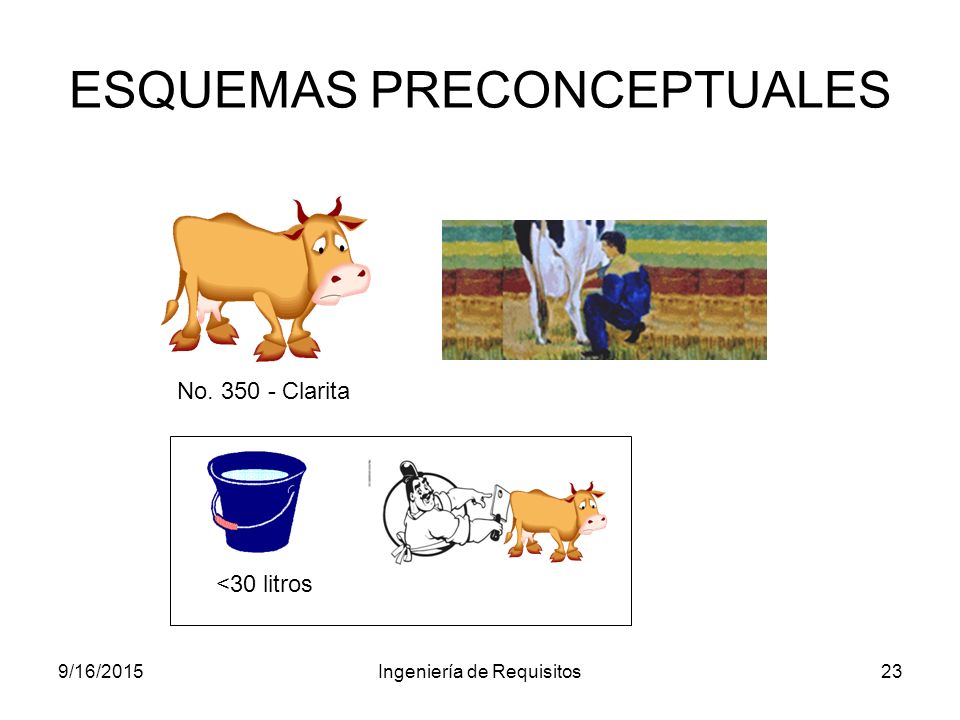 ESQUEMAS PRECONCEPTUALES

No. 350 - Clarita

<30 litros

9/16/2015

Ingeniería de Requisitos

23